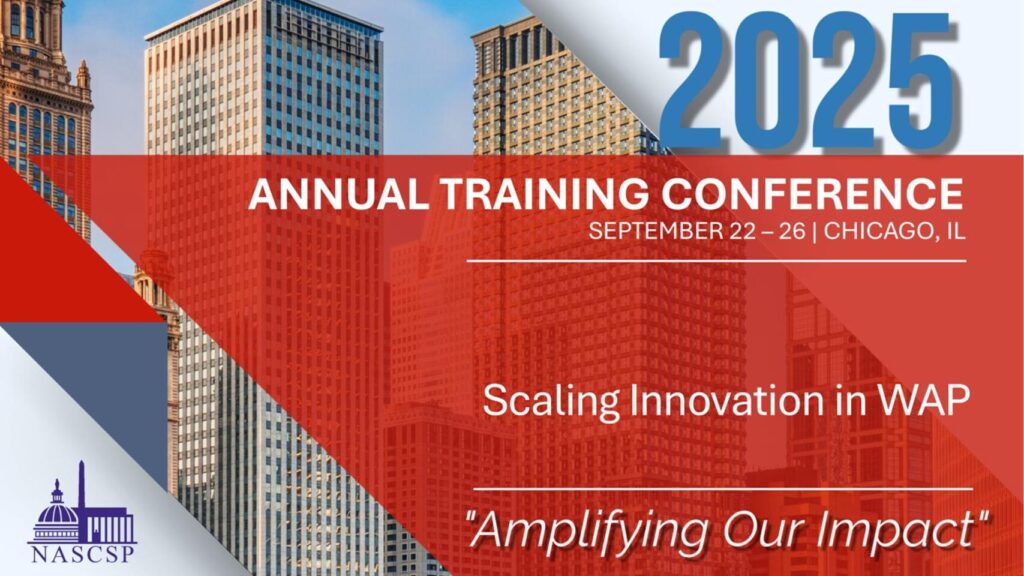 2025
ANNUAL TRAINING CONFERENCE
SEPTEMBER 22 – 26 | CHICAGO, IL

Scaling Innovation in WAP

"Amplifying Our Impact"

NASCSP